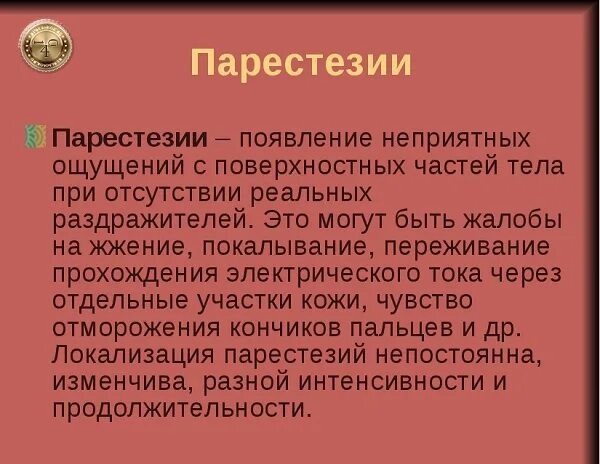 Парестезии

Парестезии – появление неприятных ощущений с поверхностных частей тела при отсутствии реальных раздражителей. Это могут быть жалобы на жжение, покалывание, переживание прохождения электрического тока через отдельные участки кожи, чувство отморожения кончиков пальцев и др. Локализация парестезий непостоянна, изменчива, разной интенсивности и продолжительности.